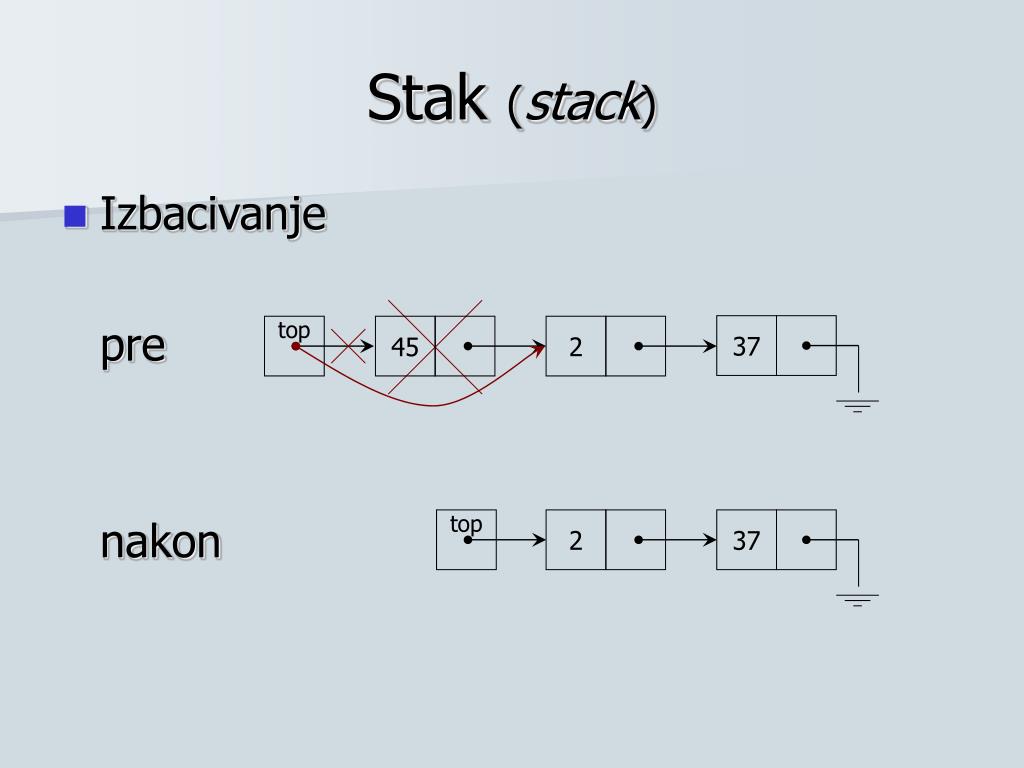 Stak (stack)

Izbacivanje

pre

top

45

2

37

nakon

top

2

37